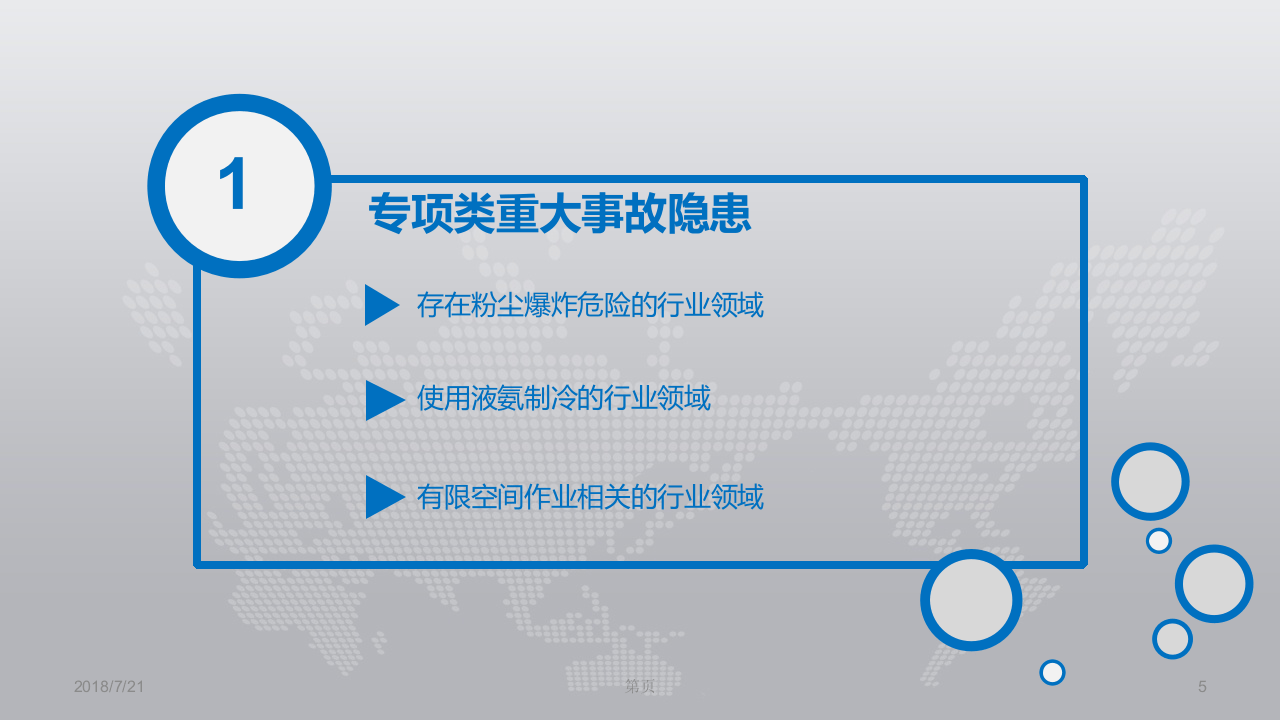 1

专项类重大事故隐患

存在粉尘爆炸危险的行业领域

使用液氨制冷的行业领域

有限空间作业相关的行业领域

2018/7/21

第页

5